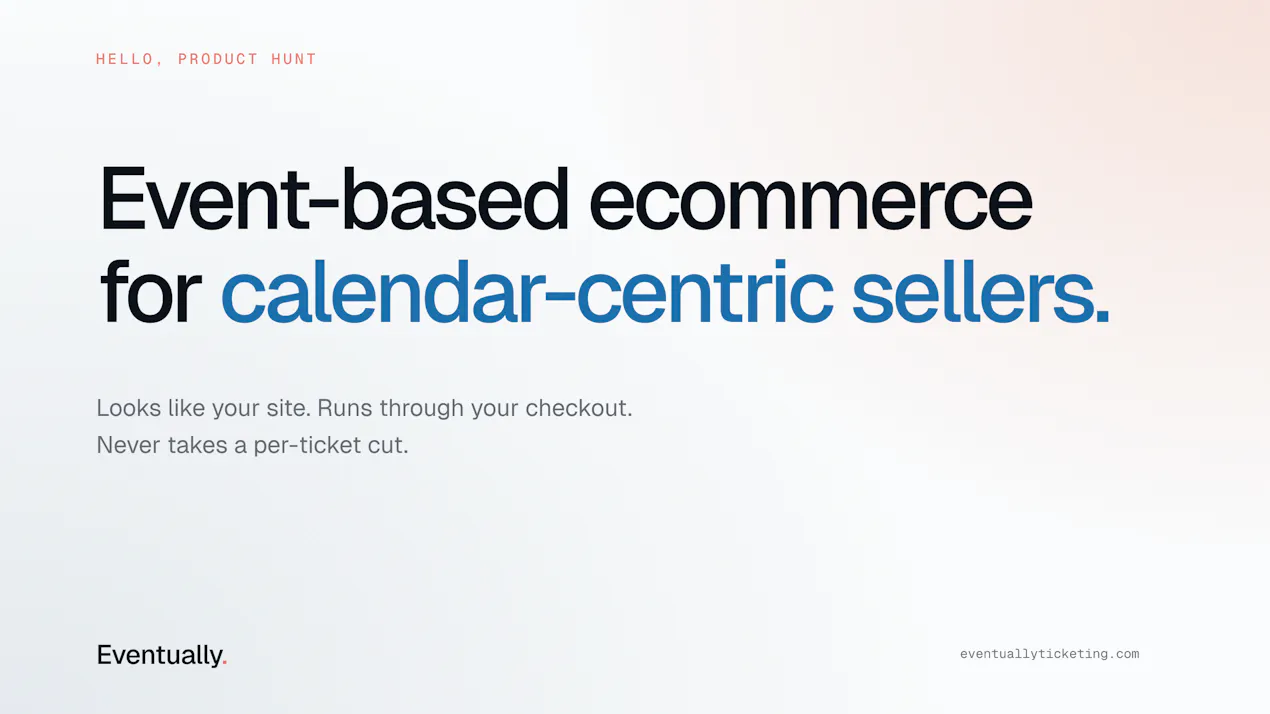 HELLO, PRODUCT HUNT

Event-based ecommerce for calendar-centric sellers.

Looks like your site. Runs through your checkout.
Never takes a per-ticket cut.

Eventually.

eventuallyticketing.com